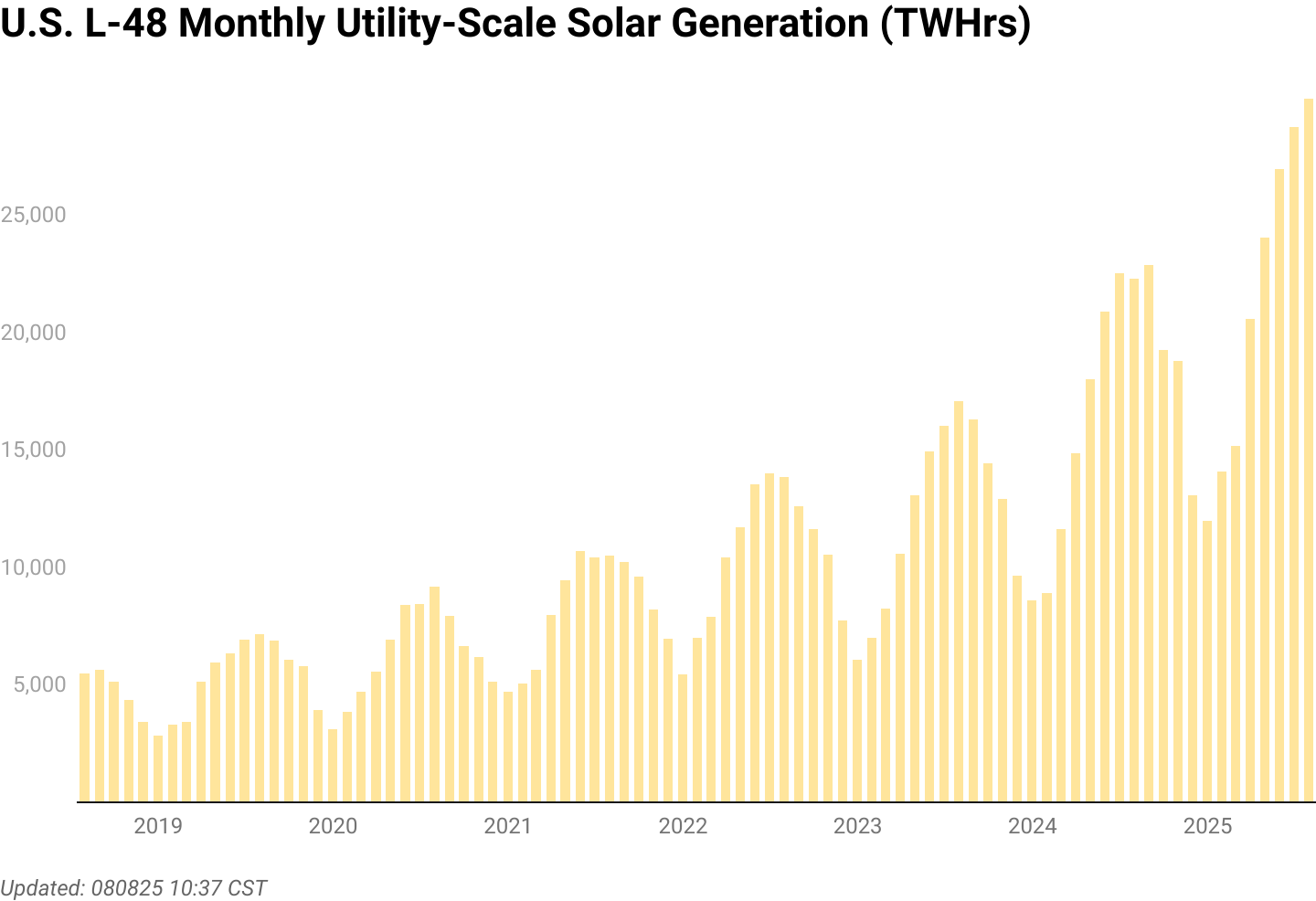 U.S. L-48 Monthly Utility-Scale Solar Generation (TWHrs)

25,000
20,000
15,000
10,000
5,000

2019
2020
2021
2022
2023
2024
2025

Updated: 080825 10:37 CST